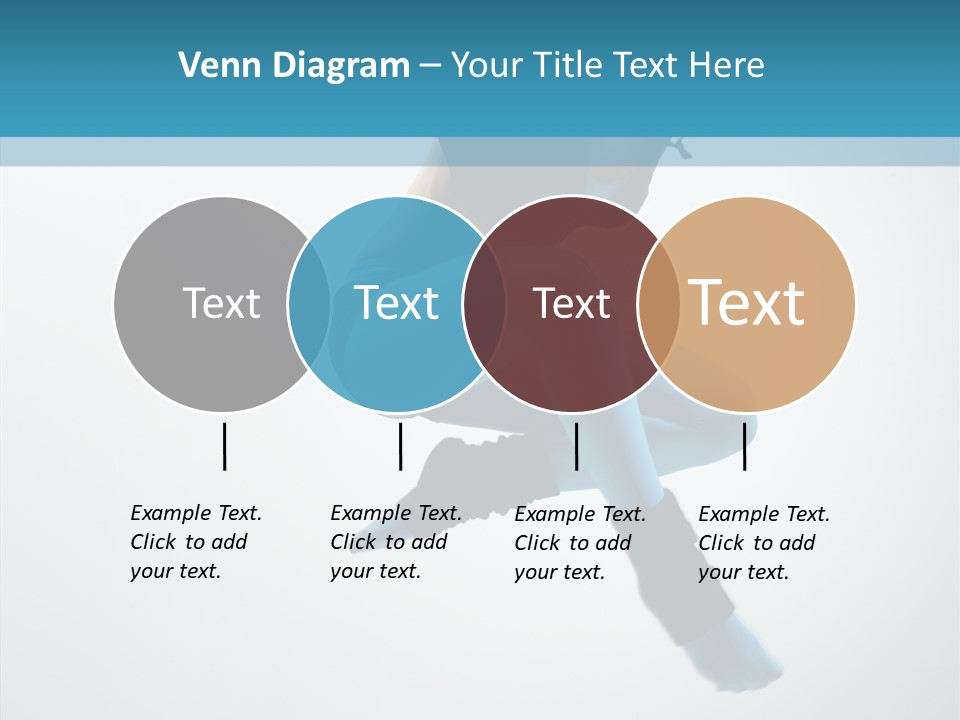 Venn Diagram – Your Title Text Here

Text

Text

Text

Text

Example Text. Click to add your text.

Example Text. Click to add your text.

Example Text. Click to add your text.

Example Text. Click to add your text.